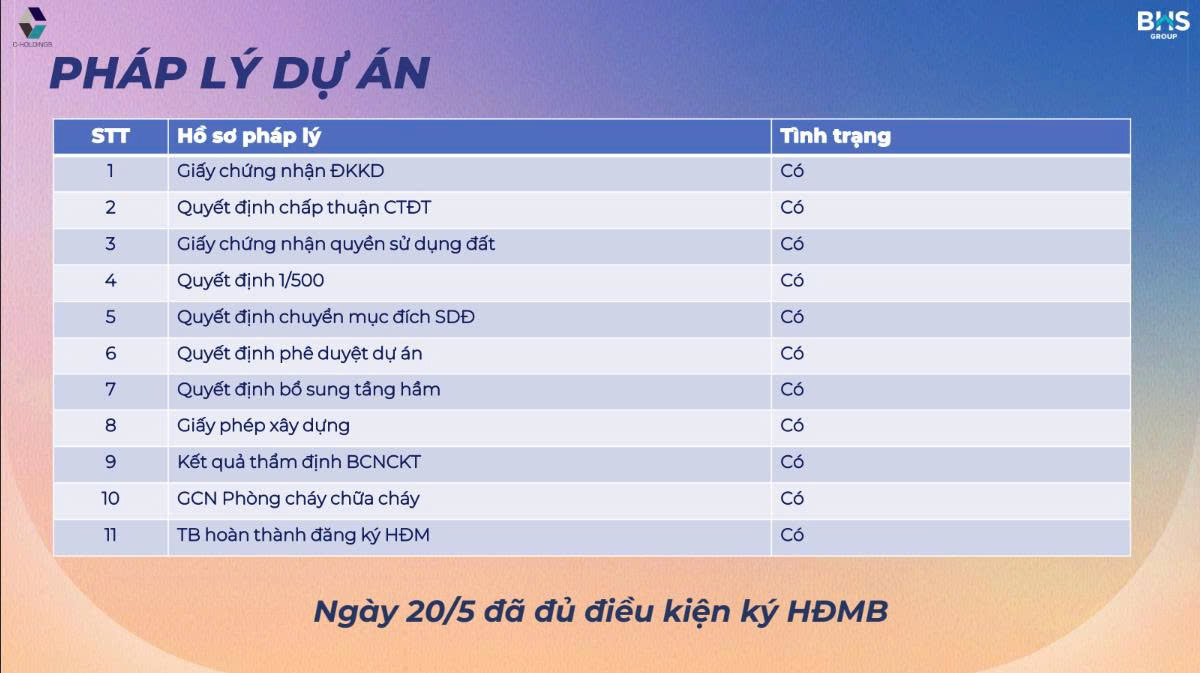 C-HOLDINGS

BHS GROUP

PHÁP LÝ DỰ ÁN

| STT | Hồ sơ pháp lý | Tình trạng |
|---|---|---|
| 1 | Giấy chứng nhận ĐKKD | Có |
| 2 | Quyết định chấp thuận CTĐT | Có |
| 3 | Giấy chứng nhận quyền sử dụng đất | Có |
| 4 | Quyết định 1/500 | Có |
| 5 | Quyết định chuyển mục đích SDĐ | Có |
| 6 | Quyết định phê duyệt dự án | Có |
| 7 | Quyết định bổ sung tầng hầm | Có |
| 8 | Giấy phép xây dựng | Có |
| 9 | Kết quả thẩm định BCNCKT | Có |
| 10 | GCN Phòng cháy chữa cháy | Có |
| 11 | TB hoàn thành đăng ký HĐM | Có |

Ngày 20/5 đã đủ điều kiện ký HĐMB